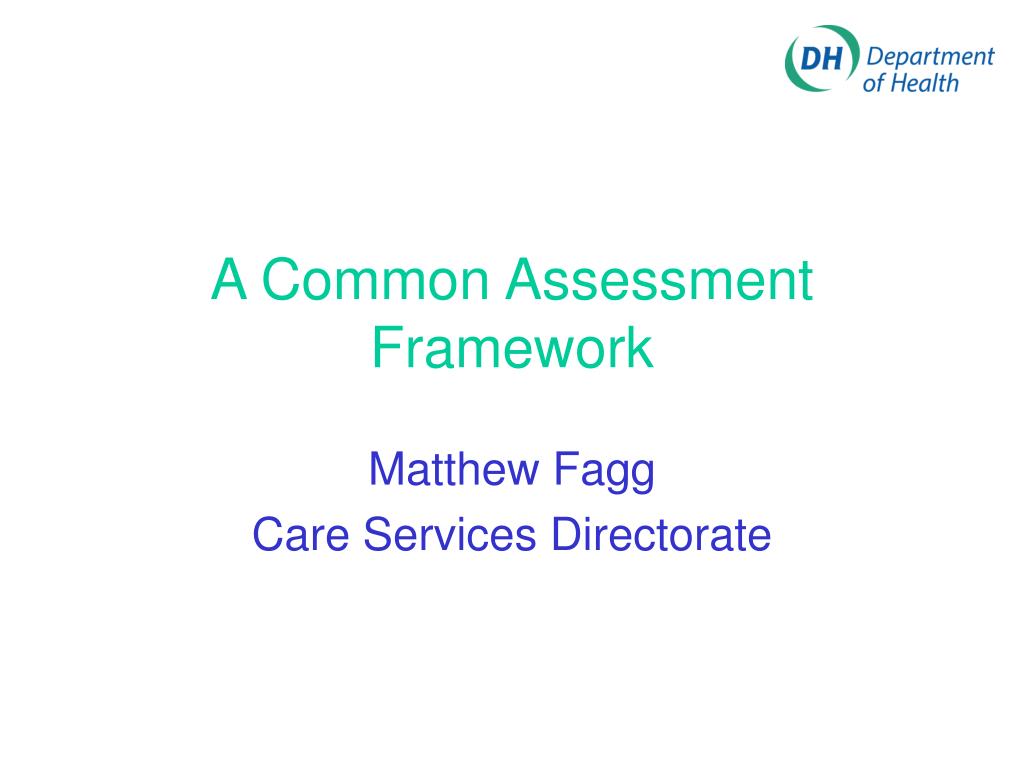 DH Department of Health

A Common Assessment Framework

Matthew Fagg
Care Services Directorate